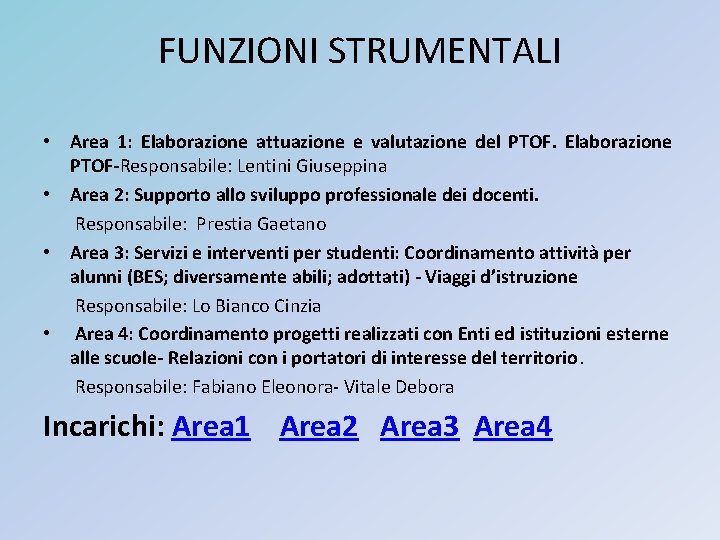 FUNZIONI STRUMENTALI

• Area 1: Elaborazione attuazione e valutazione del PTOF. Elaborazione PTOF-Responsabile: Lentini Giuseppina

• Area 2: Supporto allo sviluppo professionale dei docenti.

Responsabile: Prestia Gaetano

• Area 3: Servizi e interventi per studenti: Coordinamento attività per alunni (BES; diversamente abili; adottati) - Viaggi d'istruzione

Responsabile: Lo Bianco Cinzia

• Area 4: Coordinamento progetti realizzati con Enti ed istituzioni esterne alle scuole- Relazioni con i portatori di interesse del territorio.

Responsabile: Fabiano Eleonora- Vitale Debora

Incarichi: Area1 Area2 Area3 Area4